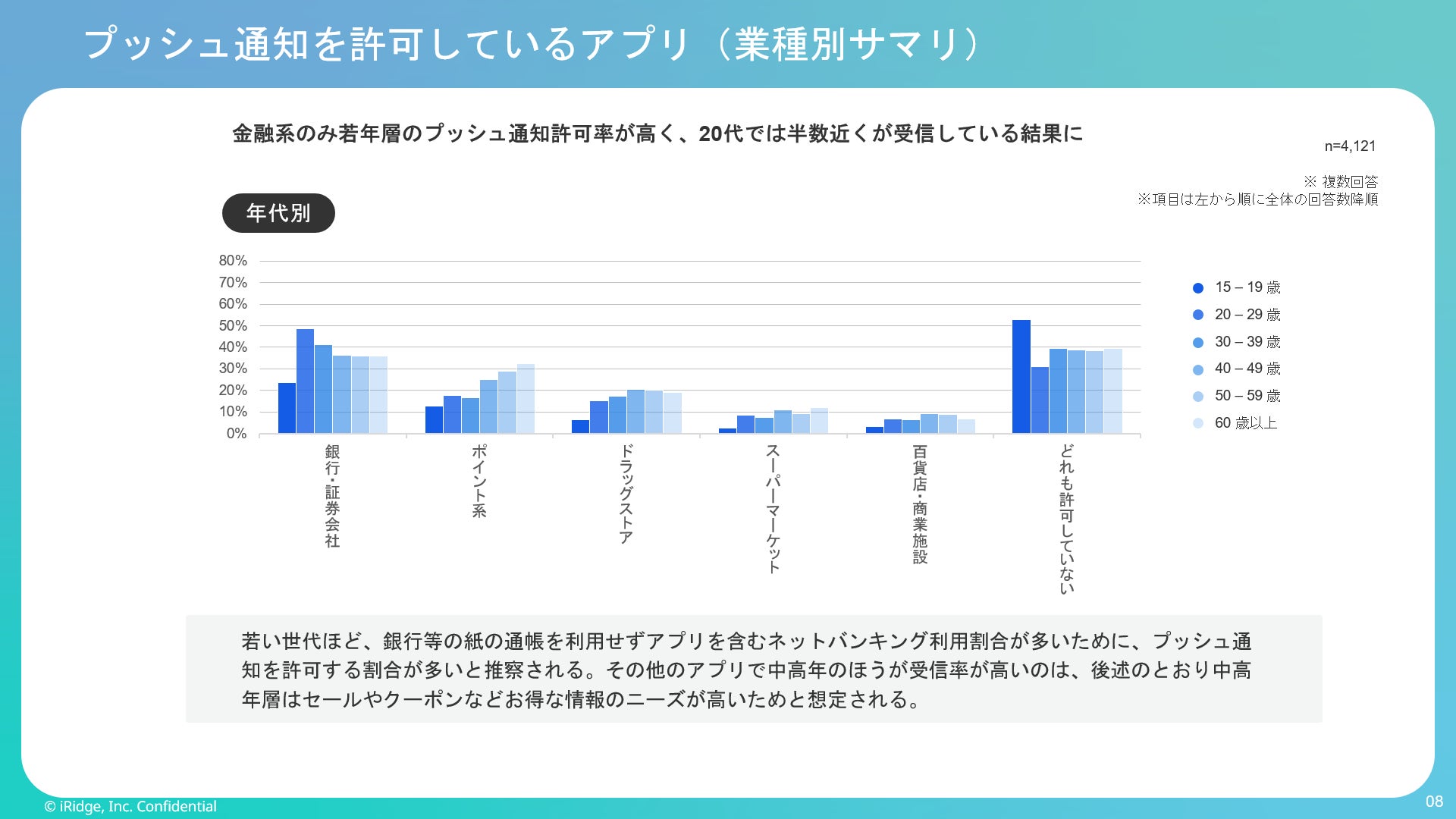 プッシュ通知を許可しているアプリ（業種別サマリ）

金融系のみ若年層のプッシュ通知許可率が高く、20代では半数近くが受信している結果に

n=4,121

※ 複数回答
※項目は左から順に全体の回答数降順

年代別

80%
70%
60%
50%
40%
30%
20%
10%
0%

銀行・証券会社
ポイント系
ドラッグストア
スーパーマーケット
百貨店・商業施設
どれも許可していない

15 – 19 歳
20 – 29 歳
30 – 39 歳
40 – 49 歳
50 – 59 歳
60 歳以上

若い世代ほど、銀行等の紙の通帳を利用せずアプリを含むネットバンキング利用割合が多いために、プッシュ通知を許可する割合が多いと推察される。その他のアプリで中高年のほうが受信率が高いのは、後述のとおり中高年層はセールやクーポンなどお得な情報のニーズが高いためと想定される。

© iRidge, Inc. Confidential

08